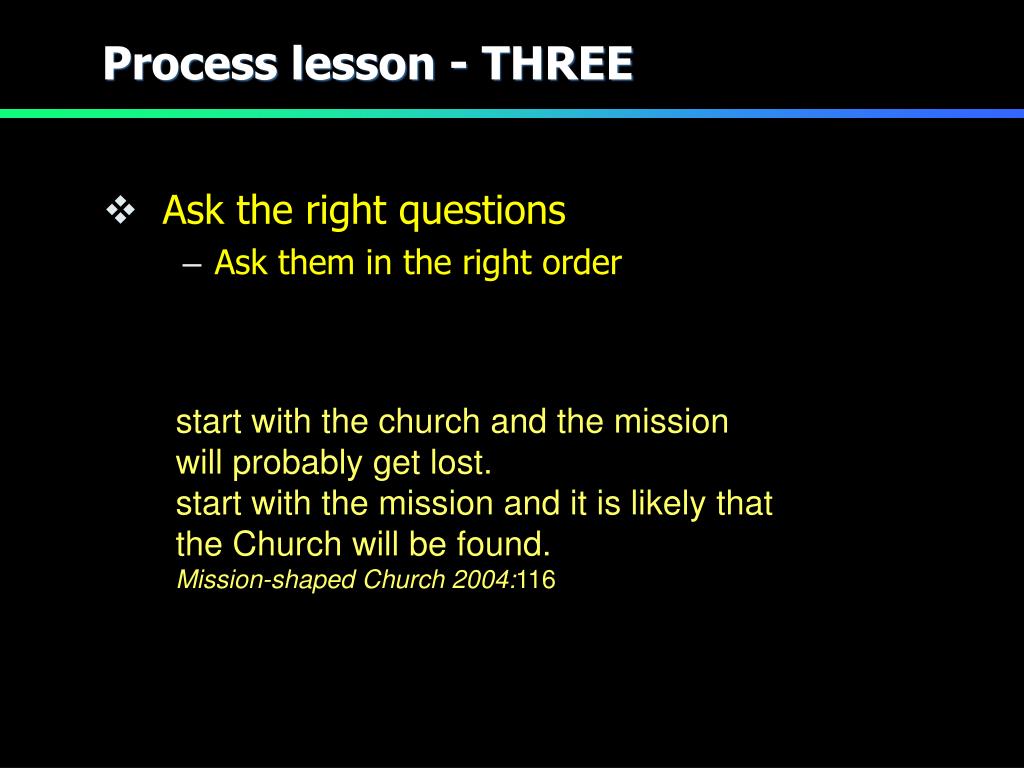 Process lesson - THREE

❖ Ask the right questions
– Ask them in the right order

start with the church and the mission will probably get lost.
start with the mission and it is likely that the Church will be found.
Mission-shaped Church 2004:116